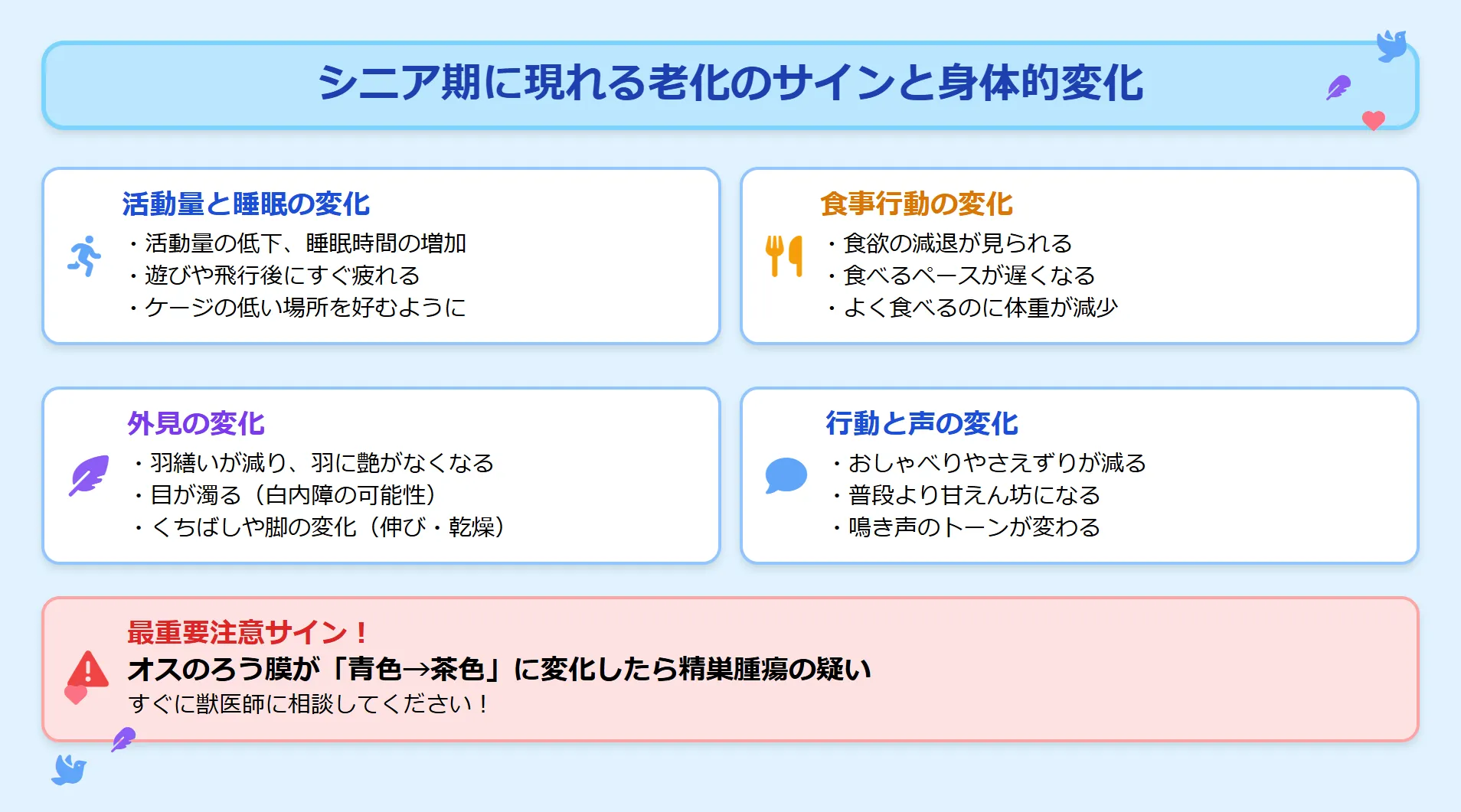 シニア期に現れる老化のサインと身体的変化

活動量と睡眠の変化
・活動量の低下、睡眠時間の増加
・遊びや飛行後にすぐ疲れる
・ケージの低い場所を好むように

食事行動の変化
・食欲の減退が見られる
・食べるペースが遅くなる
・よく食べるのに体重が減少

外見の変化
・羽繕いが減り、羽に艶がなくなる
・目が濁る（白内障の可能性）
・くちばしや脚の変化（伸び・乾燥）

行動と声の変化
・おしゃべりやさえずりが減る
・普段より甘えん坊になる
・鳴き声のトーンが変わる

最重要注意サイン！
オスのろう膜が「青色→茶色」に変化したら精巣腫瘍の疑い
すぐに獣医師に相談してください！